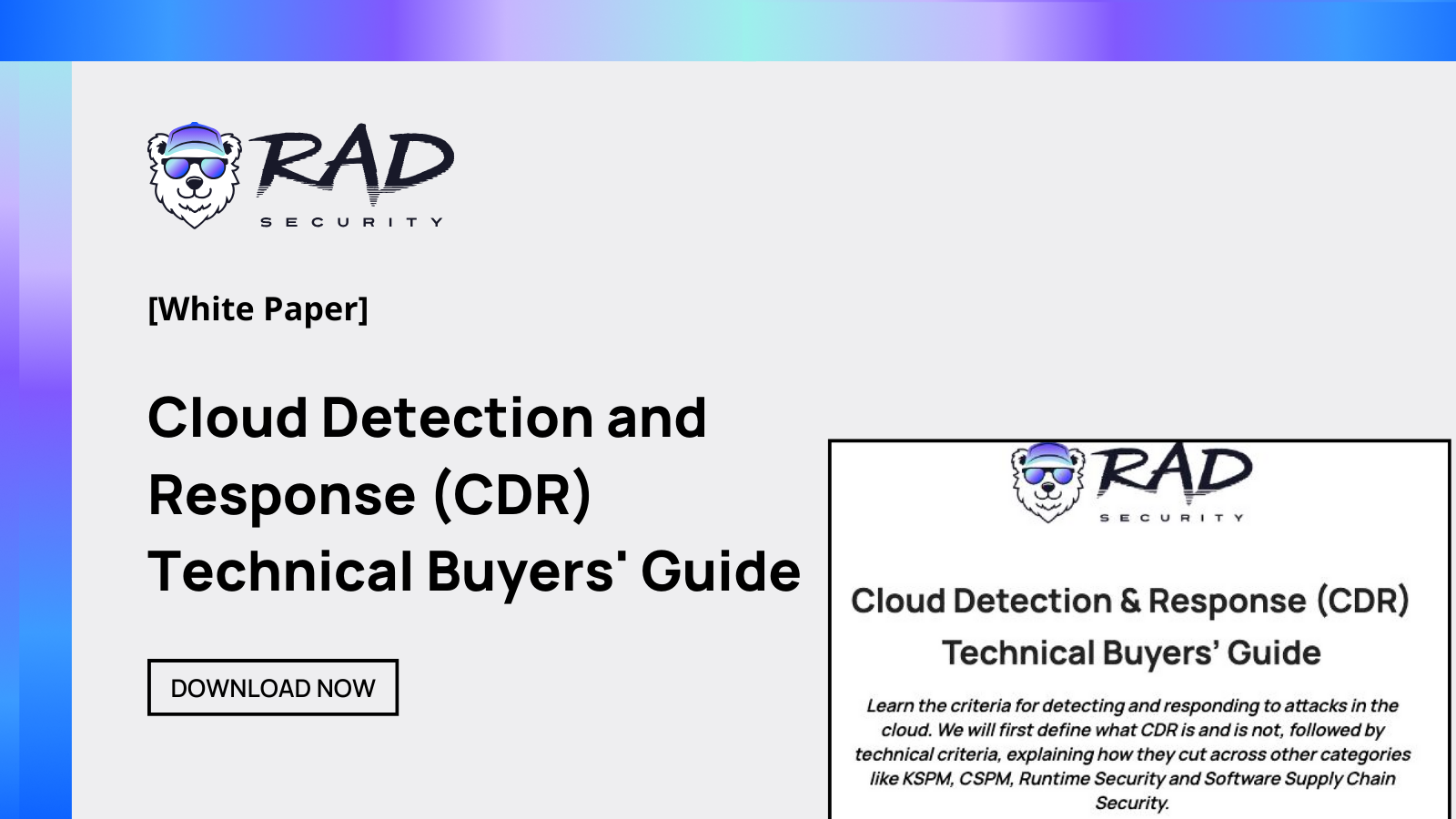 RAD
SECURITY

[White Paper]

Cloud Detection and Response (CDR) Technical Buyers' Guide

DOWNLOAD NOW

RAD
SECURITY

Cloud Detection & Response (CDR)
Technical Buyers' Guide

Learn the criteria for detecting and responding to attacks in the cloud. We will first define what CDR is and is not, followed by technical criteria, explaining how they cut across other categories like KSPM, CSPM, Runtime Security and Software Supply Chain Security.